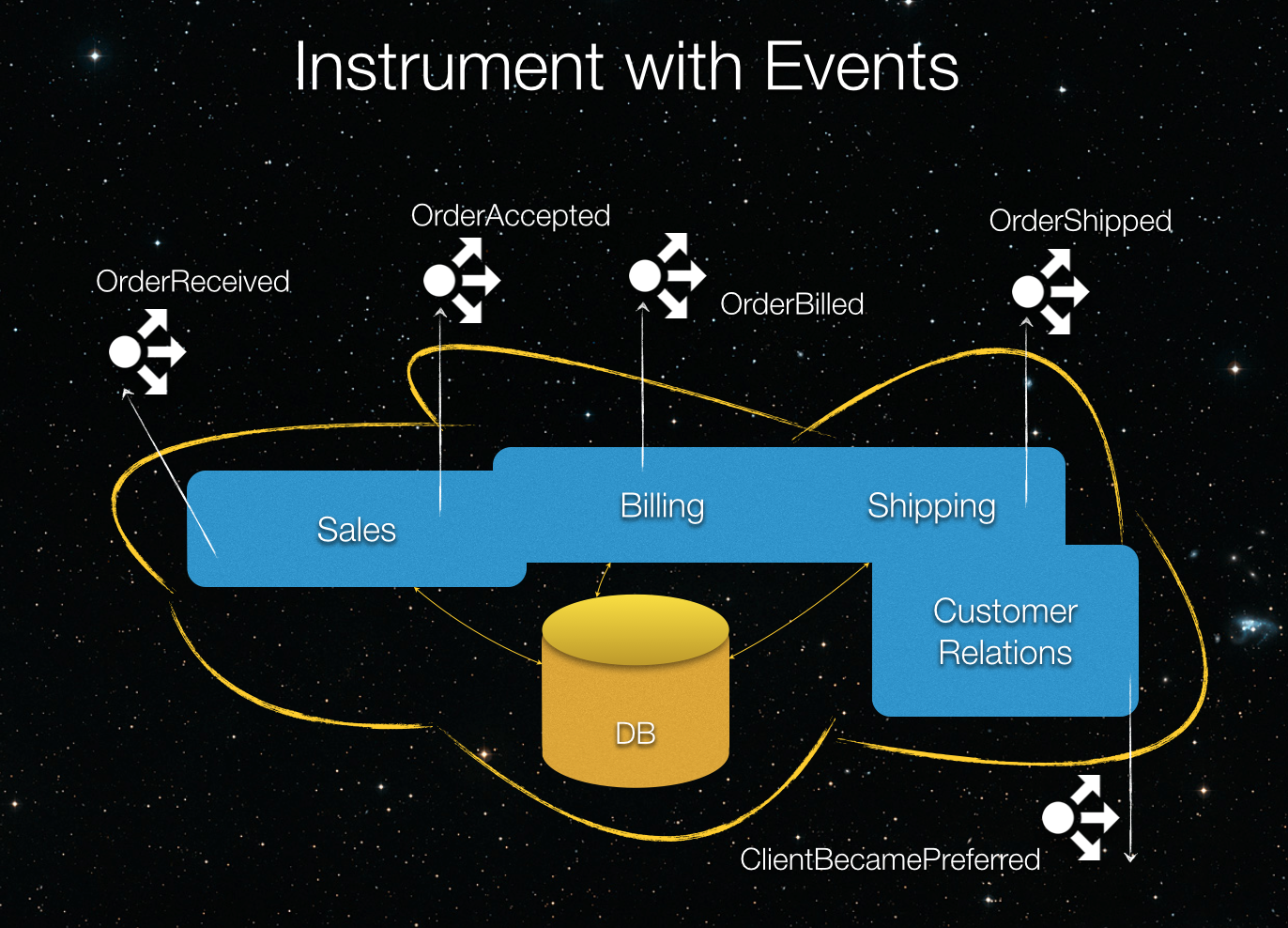 Instrument with Events

OrderReceived

OrderAccepted

OrderBilled

OrderShipped

Sales

Billing

Shipping

Customer Relations

DB

ClientBecamePreferred